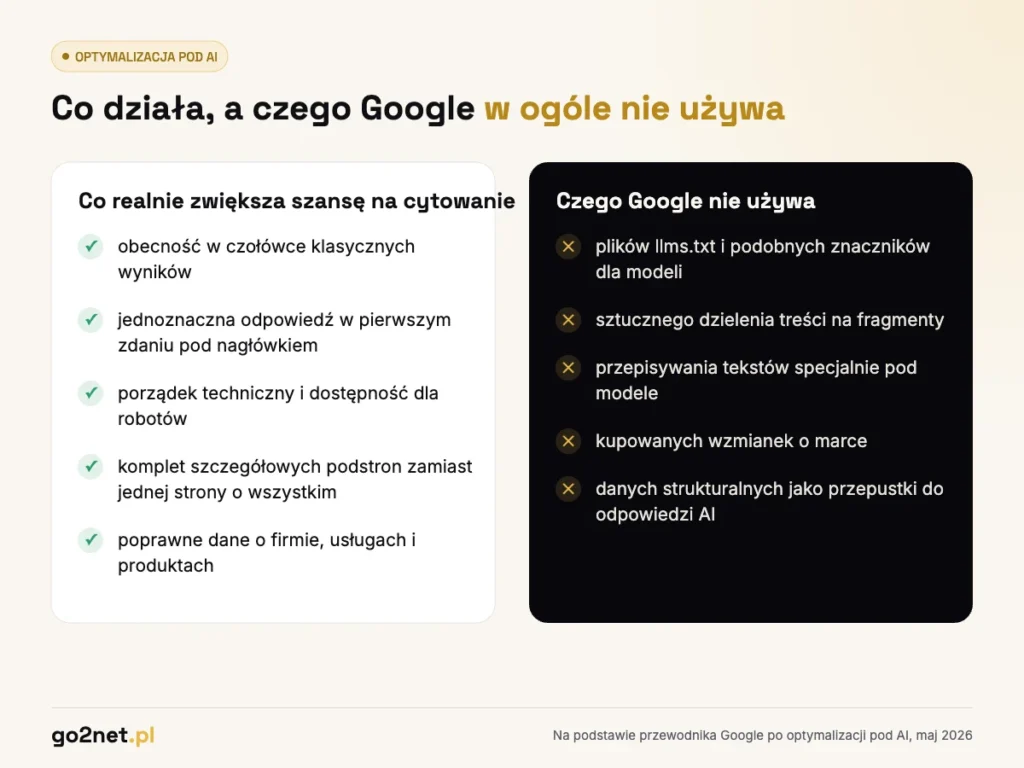 • OPTYMALIZACJA POD AI

Co działa, a czego Google w ogóle nie używa

Co realnie zwiększa szansę na cytowanie

✓ obecność w czołówce klasycznych wyników

✓ jednoznaczna odpowiedź w pierwszym zdaniu pod nagłówkiem

✓ porządek techniczny i dostępność dla robotów

✓ komplet szczegółowych podstron zamiast jednej strony o wszystkim

✓ poprawne dane o firmie, usługach i produktach

Czego Google nie używa

✕ plików llms.txt i podobnych znaczników dla modeli

✕ sztucznego dzielenia treści na fragmenty

✕ przepisywania tekstów specjalnie pod modele

✕ kupowanych wzmianek o marce

✕ danych strukturalnych jako przepustki do odpowiedzi AI

go2net.pl

Na podstawie przewodnika Google po optymalizacji pod AI, maj 2026